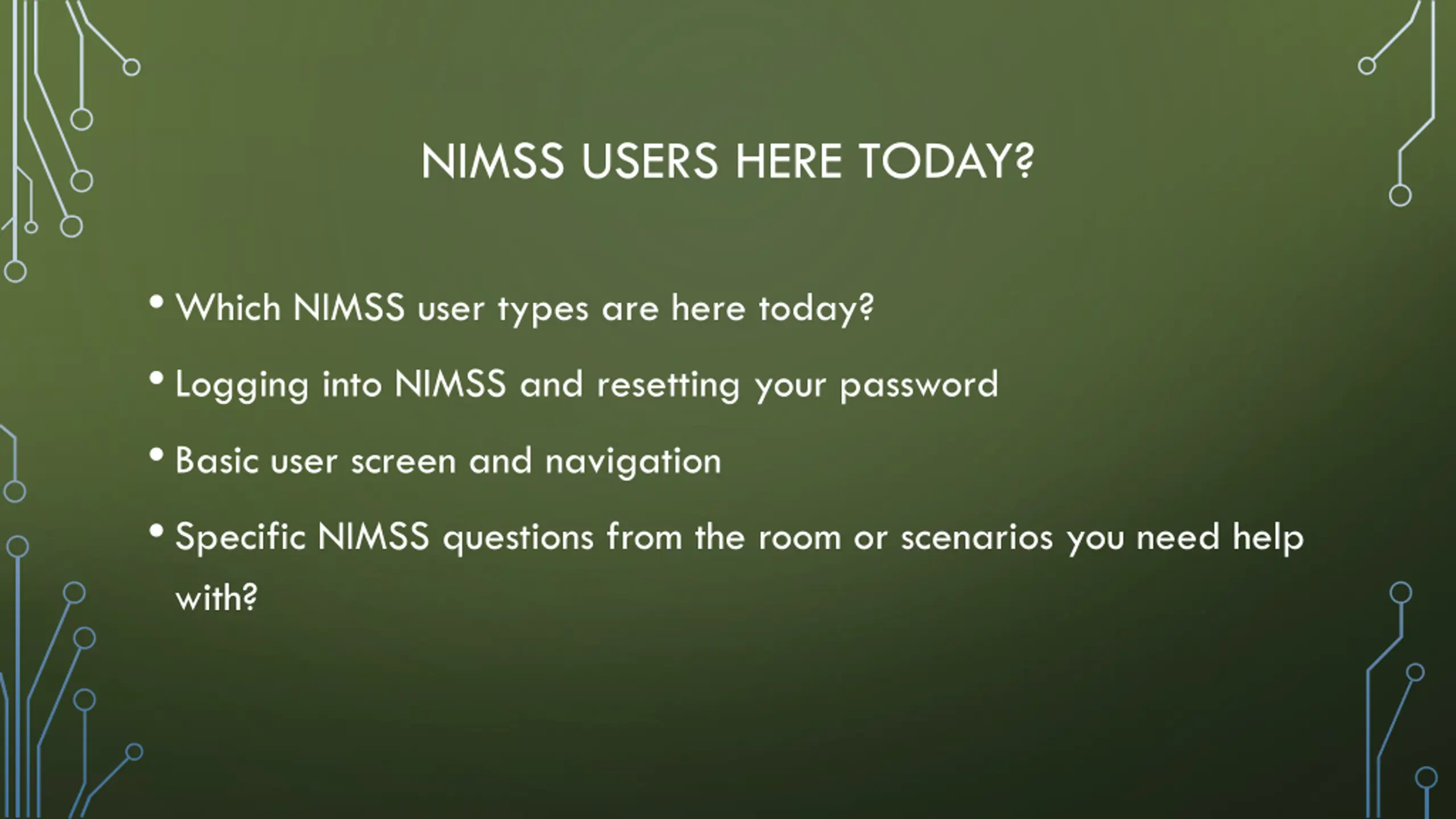 NIMSS USERS HERE TODAY?

• Which NIMSS user types are here today?

• Logging into NIMSS and resetting your password

• Basic user screen and navigation

• Specific NIMSS questions from the room or scenarios you need help with?